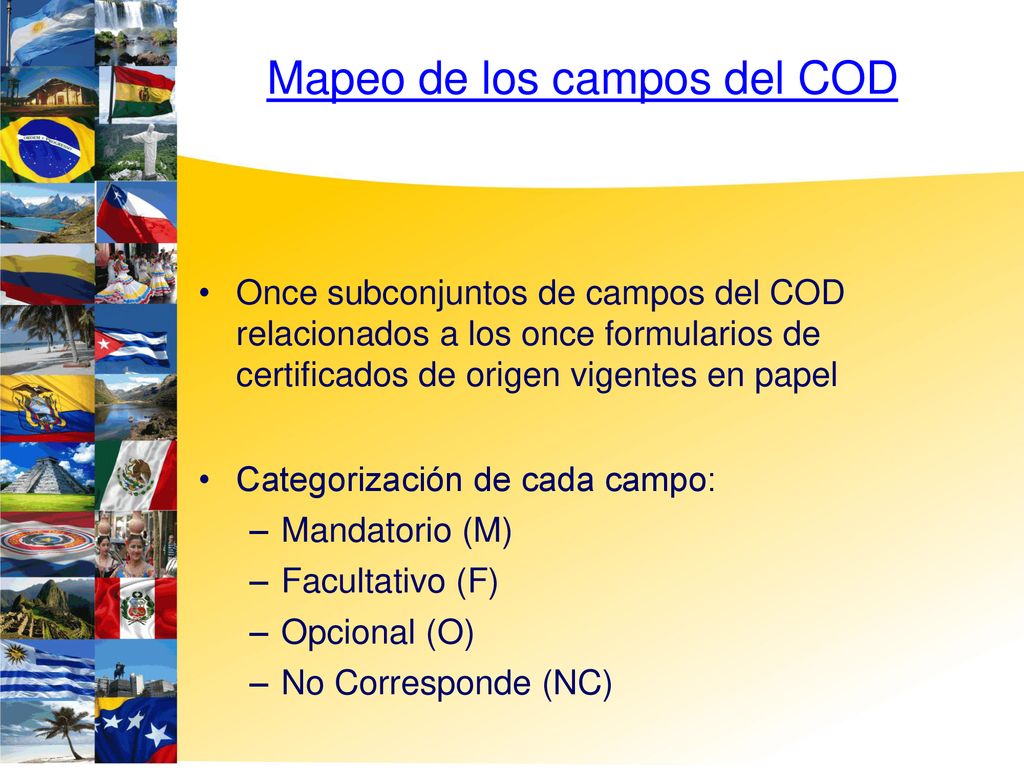 Mapeo de los campos del COD

• Once subconjuntos de campos del COD relacionados a los once formularios de certificados de origen vigentes en papel

• Categorización de cada campo:
– Mandatorio (M)
– Facultativo (F)
– Opcional (O)
– No Corresponde (NC)